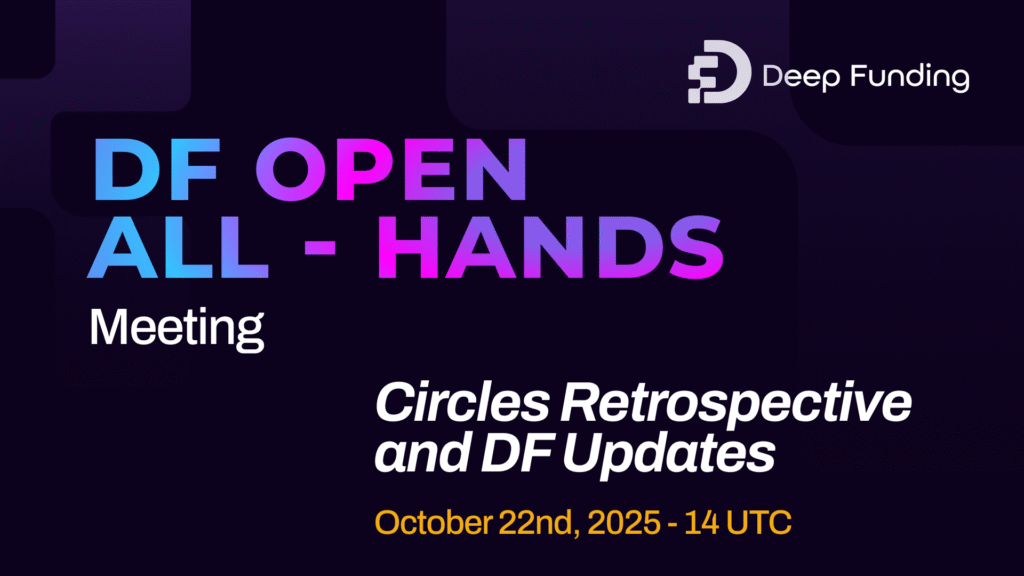 Deep Funding

DF OPEN
ALL - HANDS
Meeting

Circles Retrospective and DF Updates

October 22nd, 2025 - 14 UTC